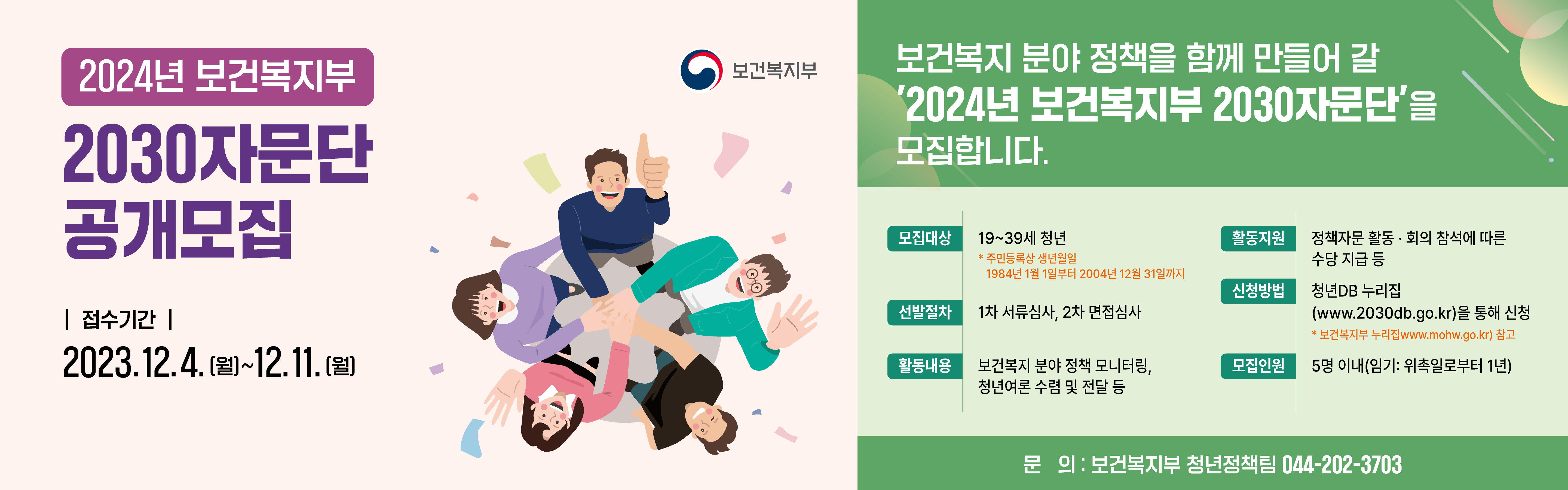 2024년 보건복지부

2030자문단
공개모집

보건복지부

| 접수기간 |
2023.12.4.(월)~12.11.(월)

보건복지 분야 정책을 함께 만들어 갈 '2024년 보건복지부 2030자문단'을 모집합니다.

모집대상
19~39세 청년
* 주민등록상 생년월일 1984년 1월 1일부터 2004년 12월 31일까지

선발절차
1차 서류심사, 2차 면접심사

활동내용
보건복지 분야 정책 모니터링, 청년여론 수렴 및 전달 등

활동지원
정책자문 활동 · 회의 참석에 따른 수당 지급 등

신청방법
청년DB 누리집 (www.2030db.go.kr)을 통해 신청
* 보건복지부 누리집www.mohw.go.kr) 참고

모집인원
5명 이내(임기: 위촉일로부터 1년)

문 의 : 보건복지부 청년정책팀 044-202-3703